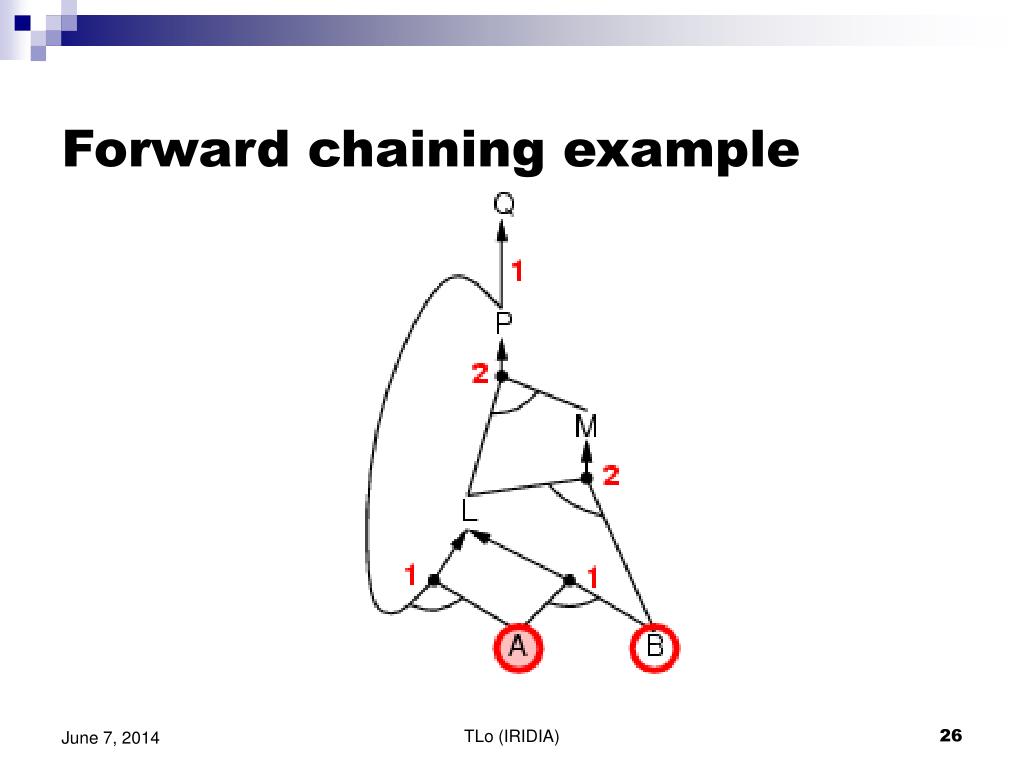 Forward chaining example

Q
1
P
2
M
2
L
1
1
A
B

June 7, 2014
TLo (IRIDIA)
26